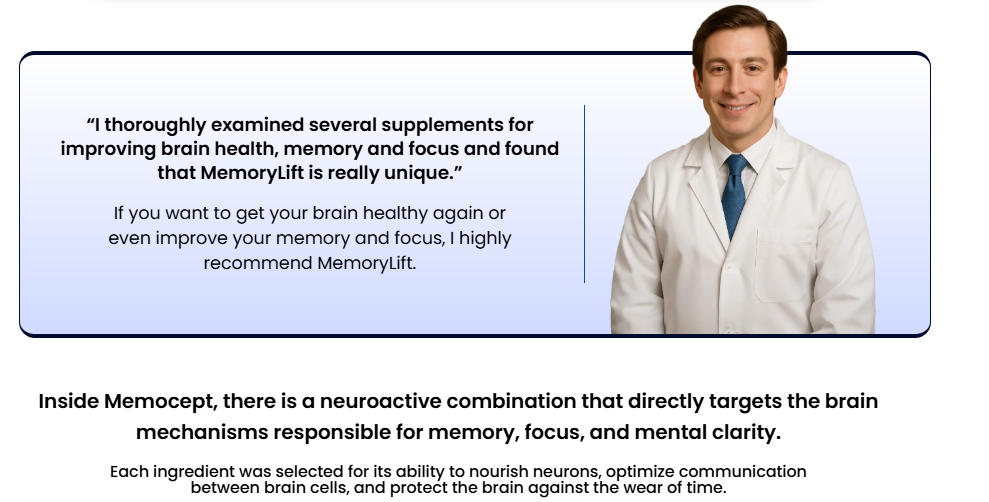 “I thoroughly examined several supplements for improving brain health, memory and focus and found that MemoryLift is really unique.”

If you want to get your brain healthy again or even improve your memory and focus, I highly recommend MemoryLift.

Inside Memocept, there is a neuroactive combination that directly targets the brain mechanisms responsible for memory, focus, and mental clarity.

Each ingredient was selected for its ability to nourish neurons, optimize communication between brain cells, and protect the brain against the wear of time.